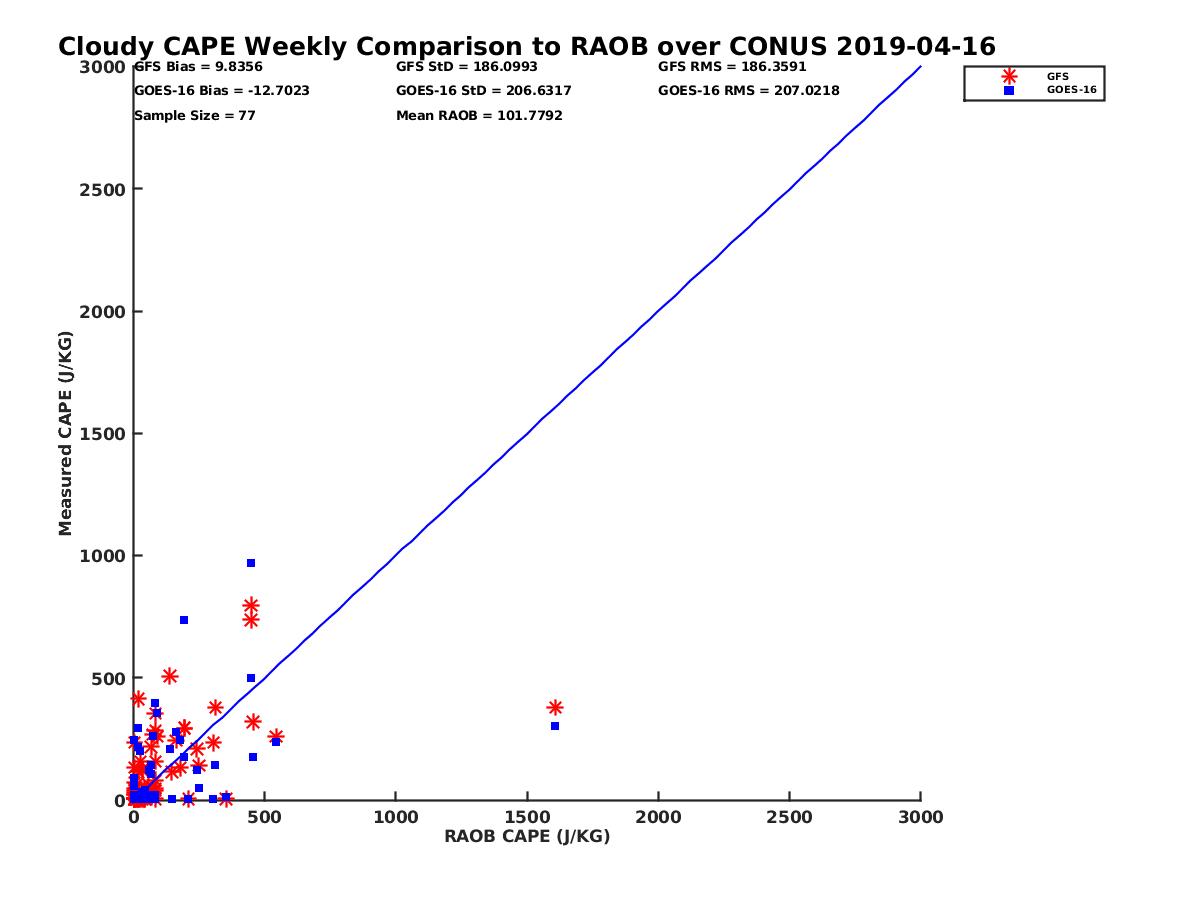 Cloudy CAPE Weekly Comparison to RAOB over CONUS 2019-04-16

GFS Bias = 9.8356
GOES-16 Bias = -12.7023
Sample Size = 77

GFS StD = 186.0993
GOES-16 StD = 206.6317
Mean RAOB = 101.7792

GFS RMS = 186.3591
GOES-16 RMS = 207.0218

GFS
GOES-16

Measured CAPE (J/KG)

3000
2500
2000
1500
1000
500
0

0
500
1000
1500
2000
2500
3000

RAOB CAPE (J/KG)